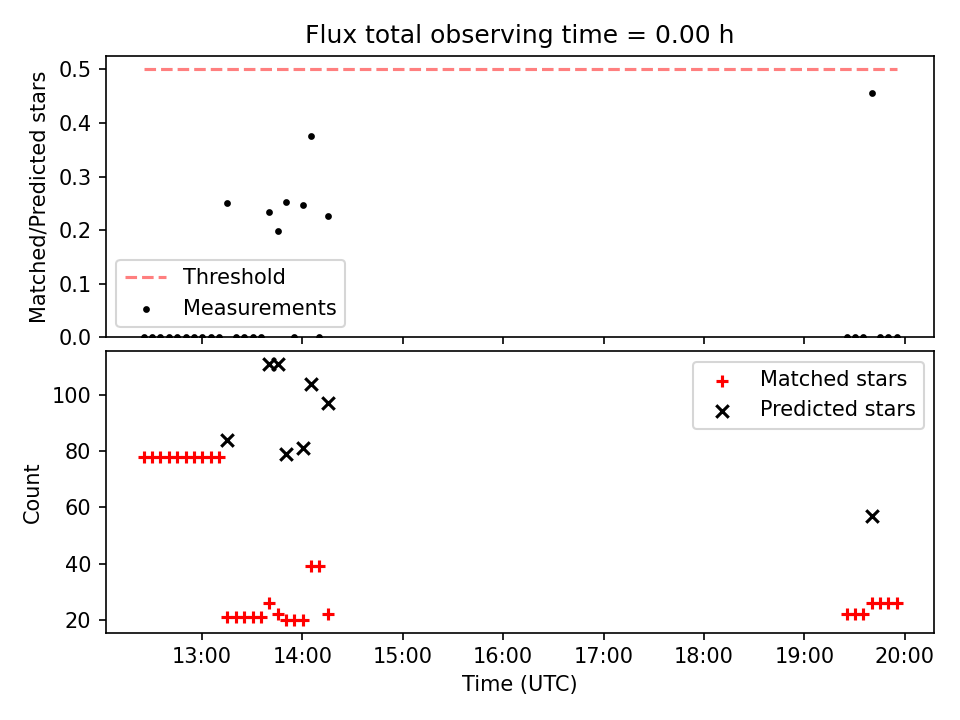 Flux total observing time = 0.00 h

Matched/Predicted stars

0.5
0.4
0.3
0.2
0.1
0.0

Threshold
Measurements

Count

100
80
60
40
20

Matched stars
Predicted stars

13:00
14:00
15:00
16:00
17:00
18:00
19:00
20:00

Time (UTC)